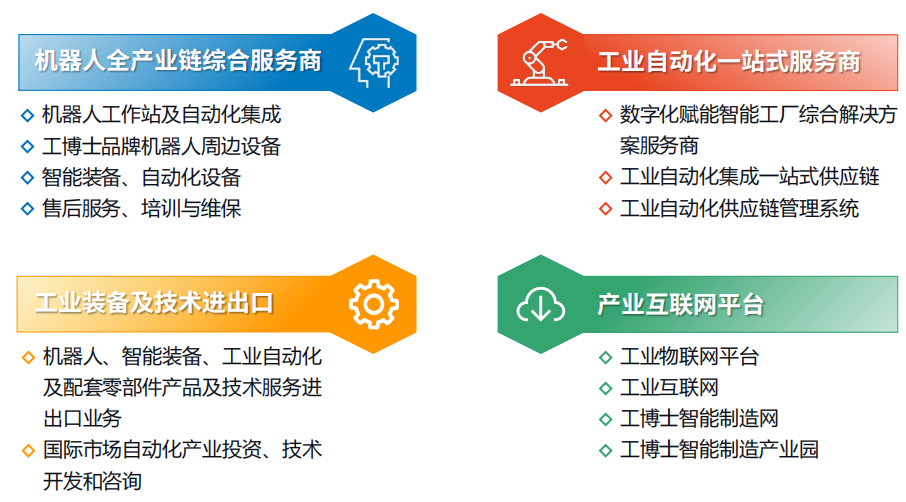 机器人全产业链综合服务商

◇ 机器人工作站及自动化集成
◇ 工博士品牌机器人周边设备
◇ 智能装备、自动化设备
◇ 售后服务、培训与维保

工业自动化一站式服务商

◇ 数字化赋能智能工厂综合解决方案服务商
◇ 工业自动化集成一站式供应链
◇ 工业自动化供应链管理系统

工业装备及技术进出口

◇ 机器人、智能装备、工业自动化及配套零部件产品及技术服务进出口业务
◇ 国际市场自动化产业投资、技术开发和咨询

产业互联网平台

◇ 工业物联网平台
◇ 工业互联网
◇ 工博士智能制造网
◇ 工博士智能制造产业园